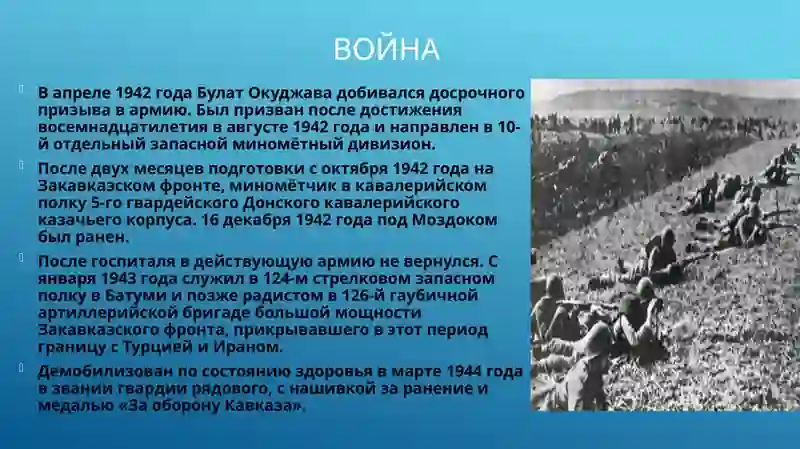 ВОЙНА

В апреле 1942 года Булат Окуджава добивался досрочного призыва в армию. Был призван после достижения восемнадцатилетия в августе 1942 года и направлен в 10-й отдельный запасной миномётный дивизион.

После двух месяцев подготовки с октября 1942 года на Закавказском фронте, миномётчик в кавалерийском полку 5-го гвардейского Донского кавалерийского казачьего корпуса. 16 декабря 1942 года под Моздоком был ранен.

После госпиталя в действующую армию не вернулся. С января 1943 года служил в 124-м стрелковом запасном полку в Батуми и позже радистом в 126-й гаубичной артиллерийской бригаде большой мощности Закавказского фронта, прикрывавшего в этот период границу с Турцией и Ираном.

Демобилизован по состоянию здоровья в марте 1944 года в звании гвардии рядового, с нашивкой за ранение и медалью «За оборону Кавказа».